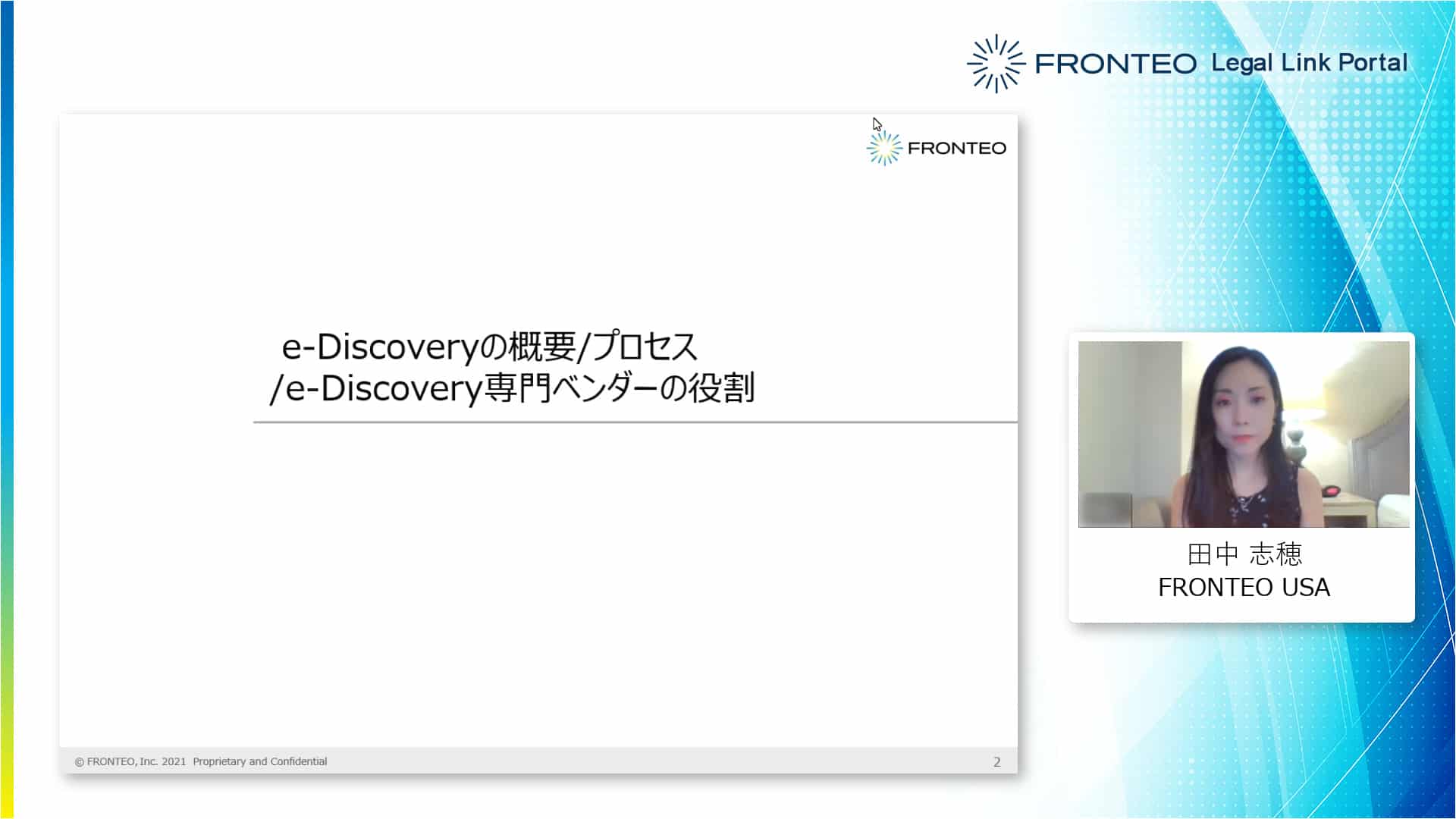 FRONTEO Legal Link Portal

FRONTEO

e-Discoveryの概要/プロセス
/e-Discovery専門ベンダーの役割

© FRONTEO, Inc. 2021 Proprietary and Confidential

2

田中 志穂
FRONTEO USA